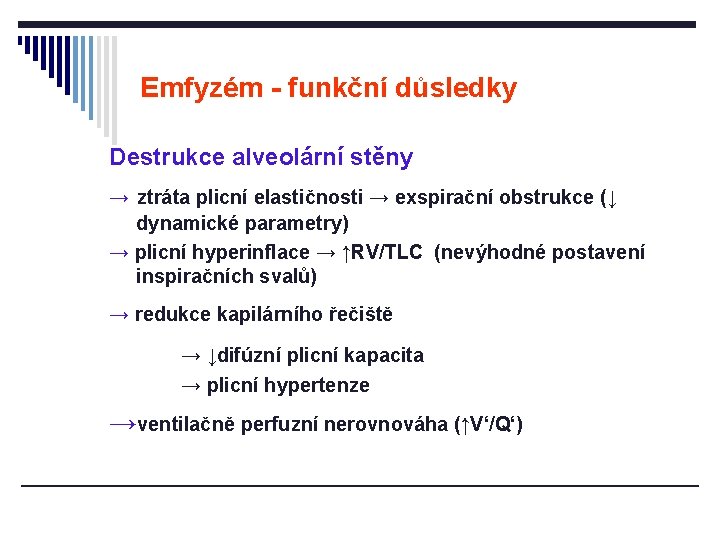 Emfyzém - funkční důsledky

Destrukce alveolární stěny

→ ztráta plicní elastičnosti → exspirační obstrukce (↓ dynamické parametry)

→ plicní hyperinflace → ↑RV/TLC (nevýhodné postavení inspiračních svalů)

→ redukce kapilárního řečiště

→ ↓difúzní plicní kapacita

→ plicní hypertenze

→ventilačně perfuzní nerovnováha (↑V‘/Q‘)